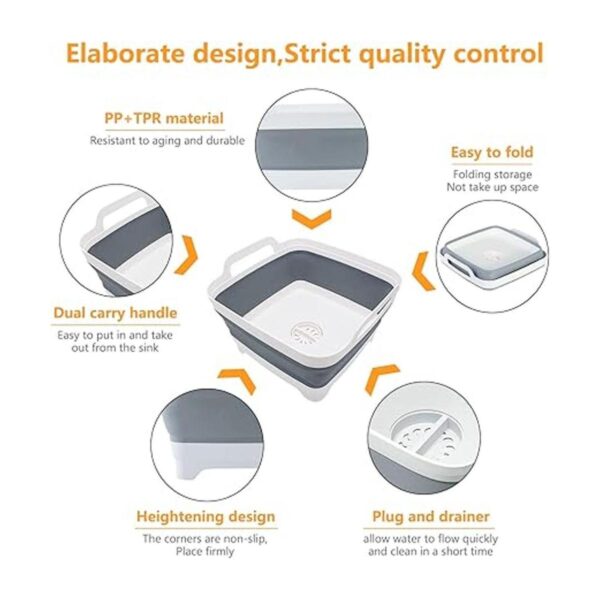 Elaborate design,Strict quality control

PP+TPR material
Resistant to aging and durable

Easy to fold
Folding storage
Not take up space

Dual carry handle
Easy to put in and take out from the sink

Heightening design
The corners are non-slip, Place firmly

Plug and drainer
allow water to flow quickly and clean in a short time